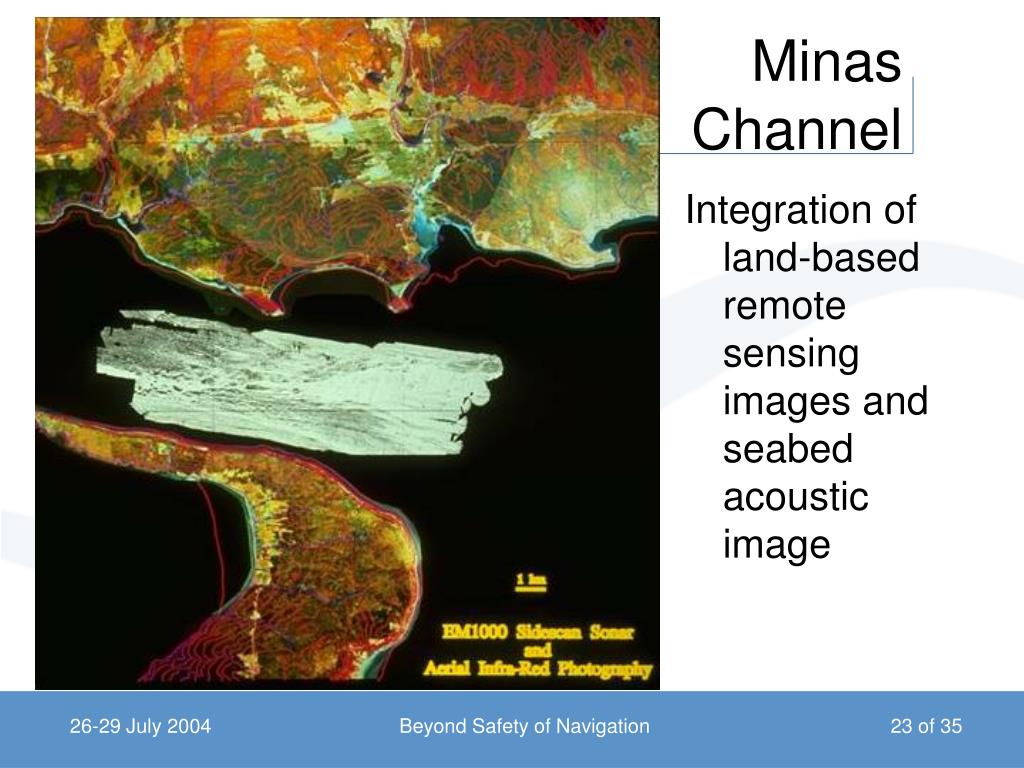 Minas Channel

Integration of land-based remote sensing images and seabed acoustic image

1 km

EM1000 Sidescan Sonar and Aerial Infra-Red Photography

26-29 July 2004

Beyond Safety of Navigation

23 of 35